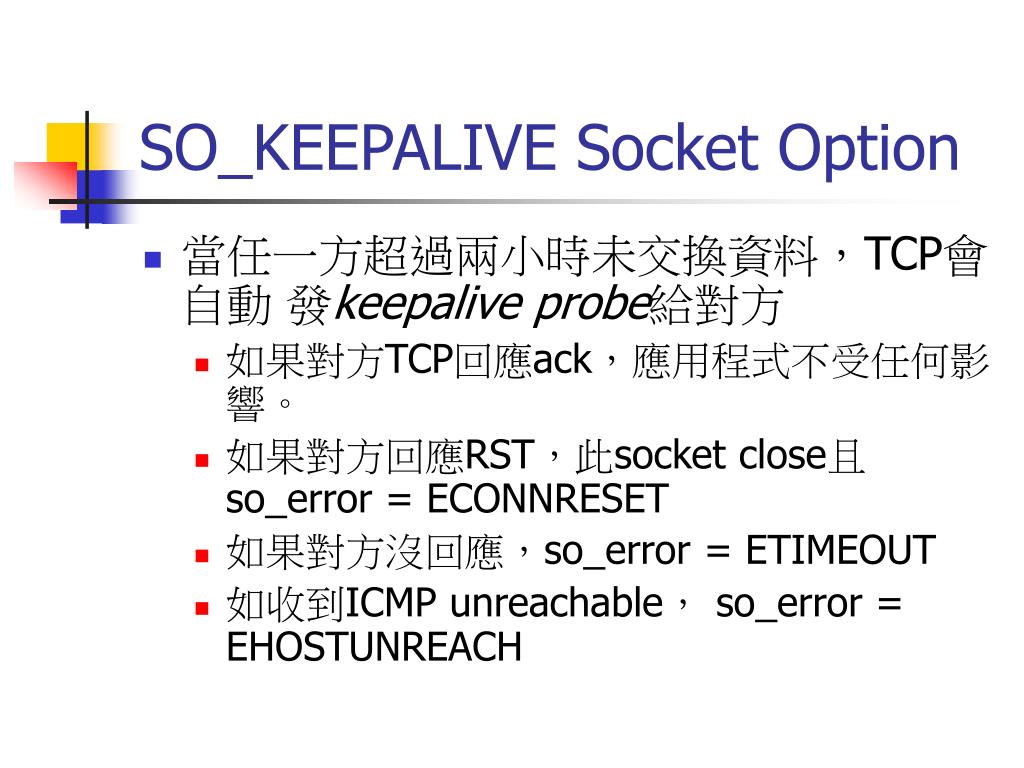 SO_KEEPALIVE Socket Option

當任一方超過兩小時未交換資料，TCP會自動 發keepalive probe給對方

如果對方TCP回應ack，應用程式不受任何影響。

如果對方回應RST，此socket close且 so_error = ECONNRESET

如果對方沒回應，so_error = ETIMEOUT

如收到ICMP unreachable， so_error = EHOSTUNREACH